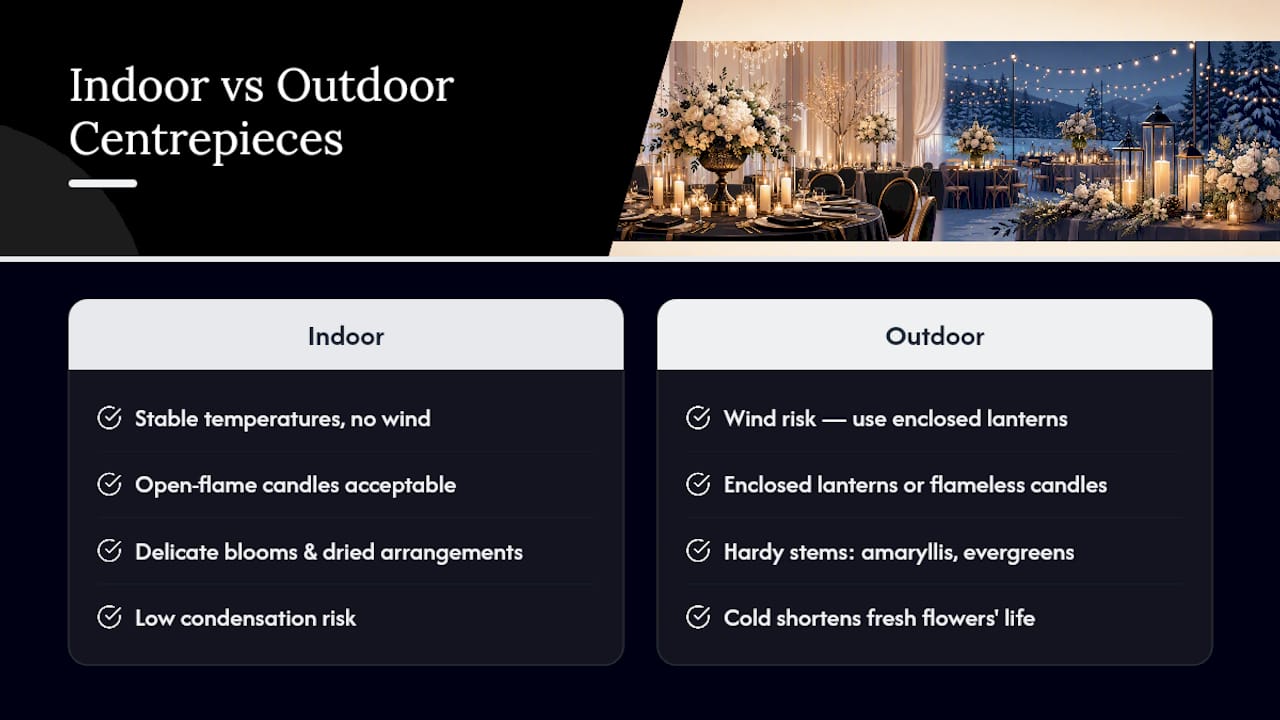 Indoor vs Outdoor Centrepieces

Indoor

Stable temperatures, no wind

Open-flame candles acceptable

Delicate blooms & dried arrangements

Low condensation risk

Outdoor

Wind risk — use enclosed lanterns

Enclosed lanterns or flameless candles

Hardy stems: amaryllis, evergreens

Cold shortens fresh flowers' life